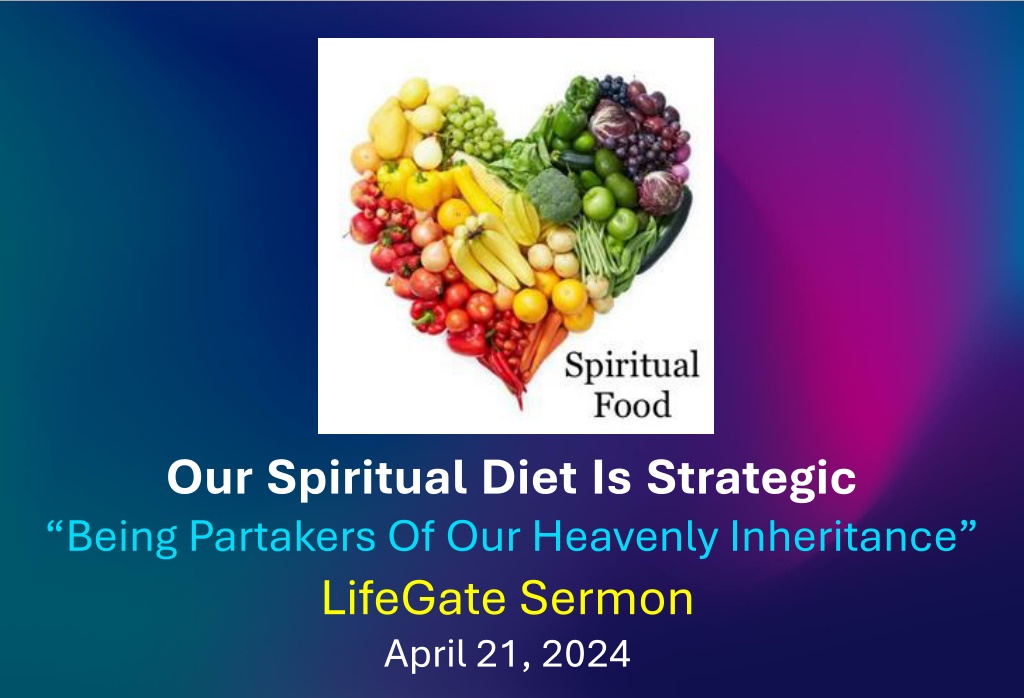 Spiritual Food

Our Spiritual Diet Is Strategic

“Being Partakers Of Our Heavenly Inheritance”

LifeGate Sermon

April 21, 2024